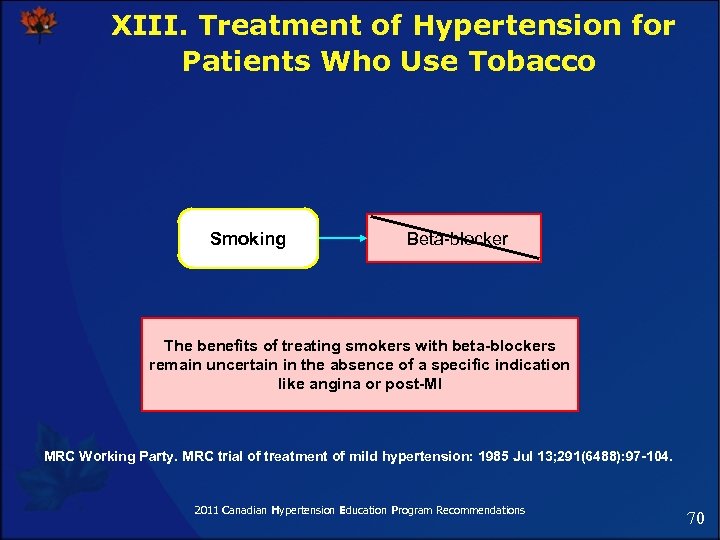 XIII. Treatment of Hypertension for Patients Who Use Tobacco

Smoking

Beta-blocker

The benefits of treating smokers with beta-blockers remain uncertain in the absence of a specific indication like angina or post-MI

MRC Working Party. MRC trial of treatment of mild hypertension: 1985 Jul 13;291(6488):97-104.

2011 Canadian Hypertension Education Program Recommendations

70